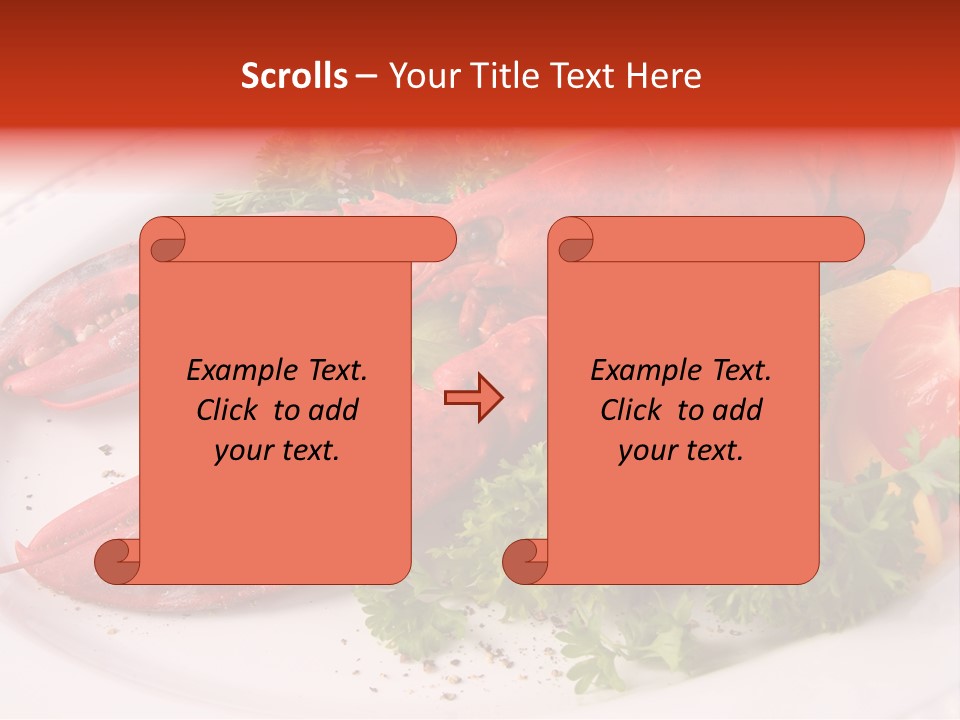 Scrolls – Your Title Text Here

Example Text. Click to add your text.

Example Text. Click to add your text.